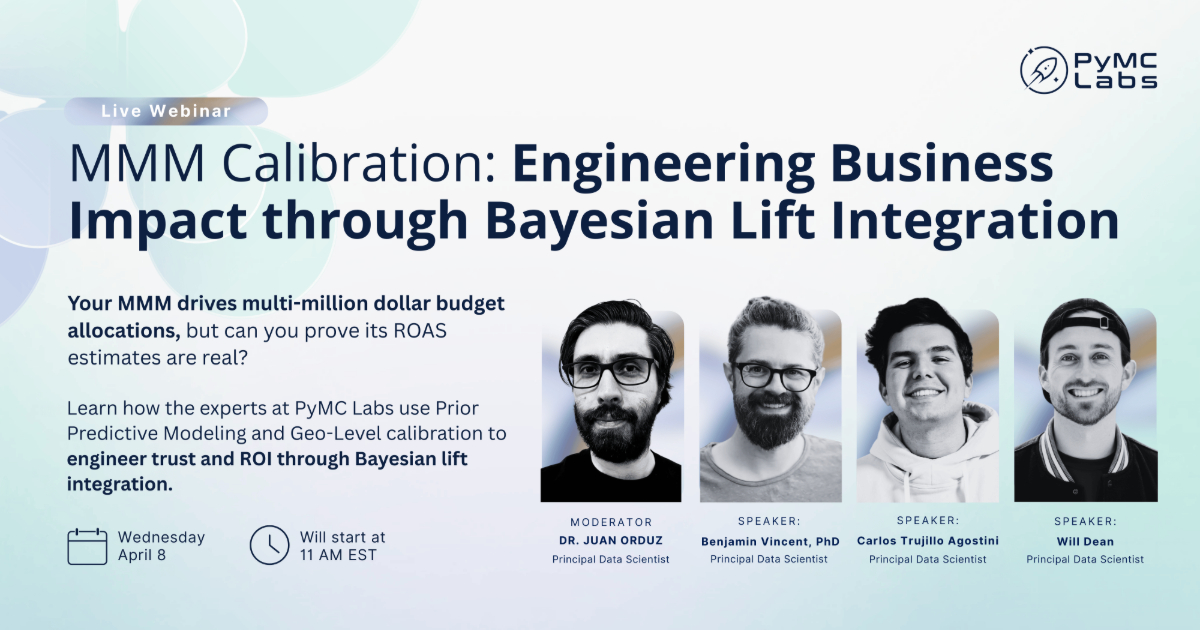 PyMC Labs

Live Webinar

MMM Calibration: Engineering Business Impact through Bayesian Lift Integration

Your MMM drives multi-million dollar budget allocations, but can you prove its ROAS estimates are real?

Learn how the experts at PyMC Labs use Prior Predictive Modeling and Geo-Level calibration to engineer trust and ROI through Bayesian lift integration.

Wednesday April 8

Will start at 11 AM EST

MODERATOR
DR. JUAN ORDUZ
Principal Data Scientist

SPEAKER:
Benjamin Vincent, PhD
Principal Data Scientist

SPEAKER:
Carlos Trujillo Agostini
Principal Data Scientist

SPEAKER:
Will Dean
Principal Data Scientist